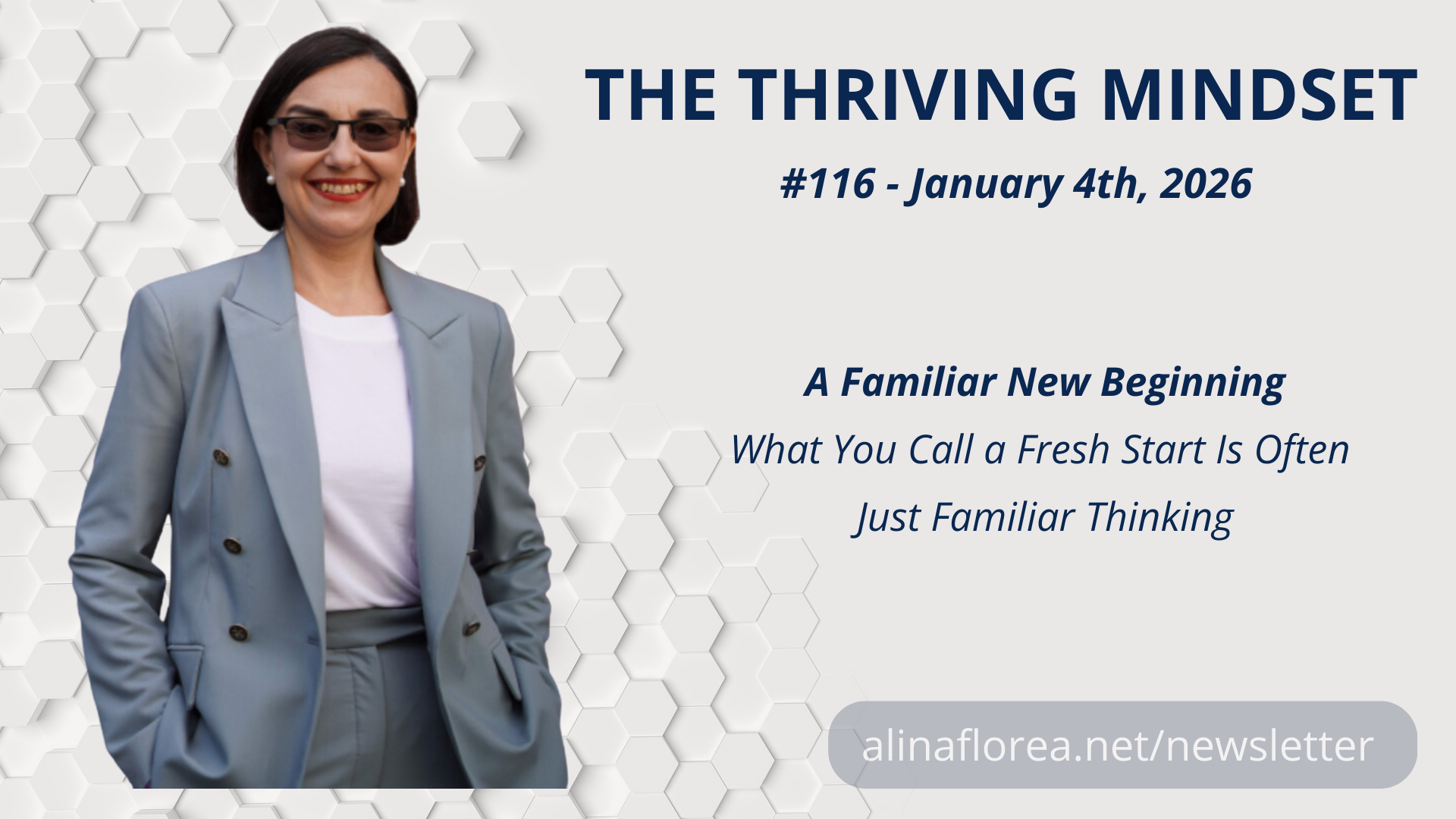 THE THRIVING MINDSET

#116 - January 4th, 2026

A Familiar New Beginning

What You Call a Fresh Start Is Often Just Familiar Thinking

alinaflorea.net/newsletter